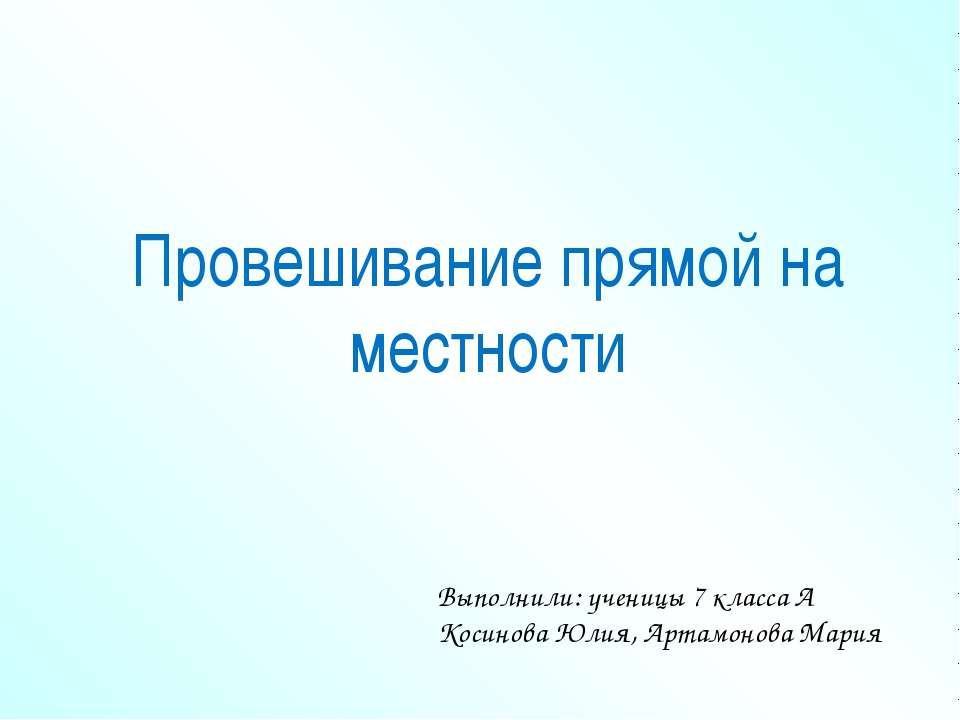 Провешивание прямой на местности

Выполнили: ученицы 7 класса А
Косинова Юлия, Артамонова Мария